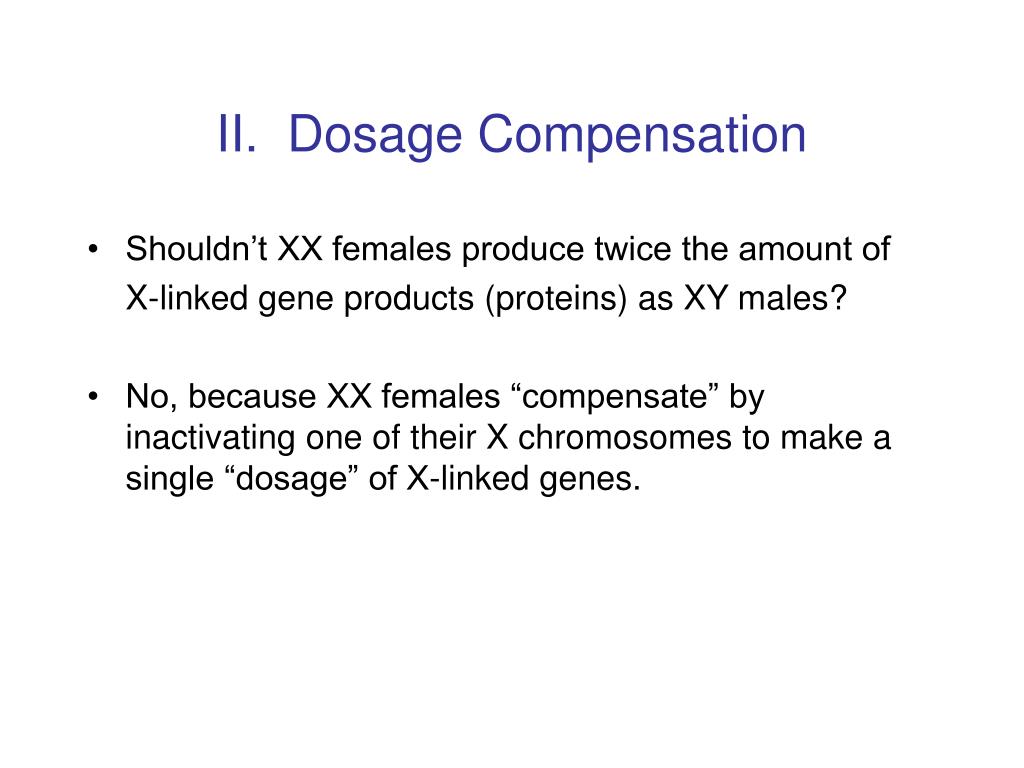 II. Dosage Compensation

• Shouldn’t XX females produce twice the amount of X-linked gene products (proteins) as XY males?

• No, because XX females “compensate” by inactivating one of their X chromosomes to make a single “dosage” of X-linked genes.